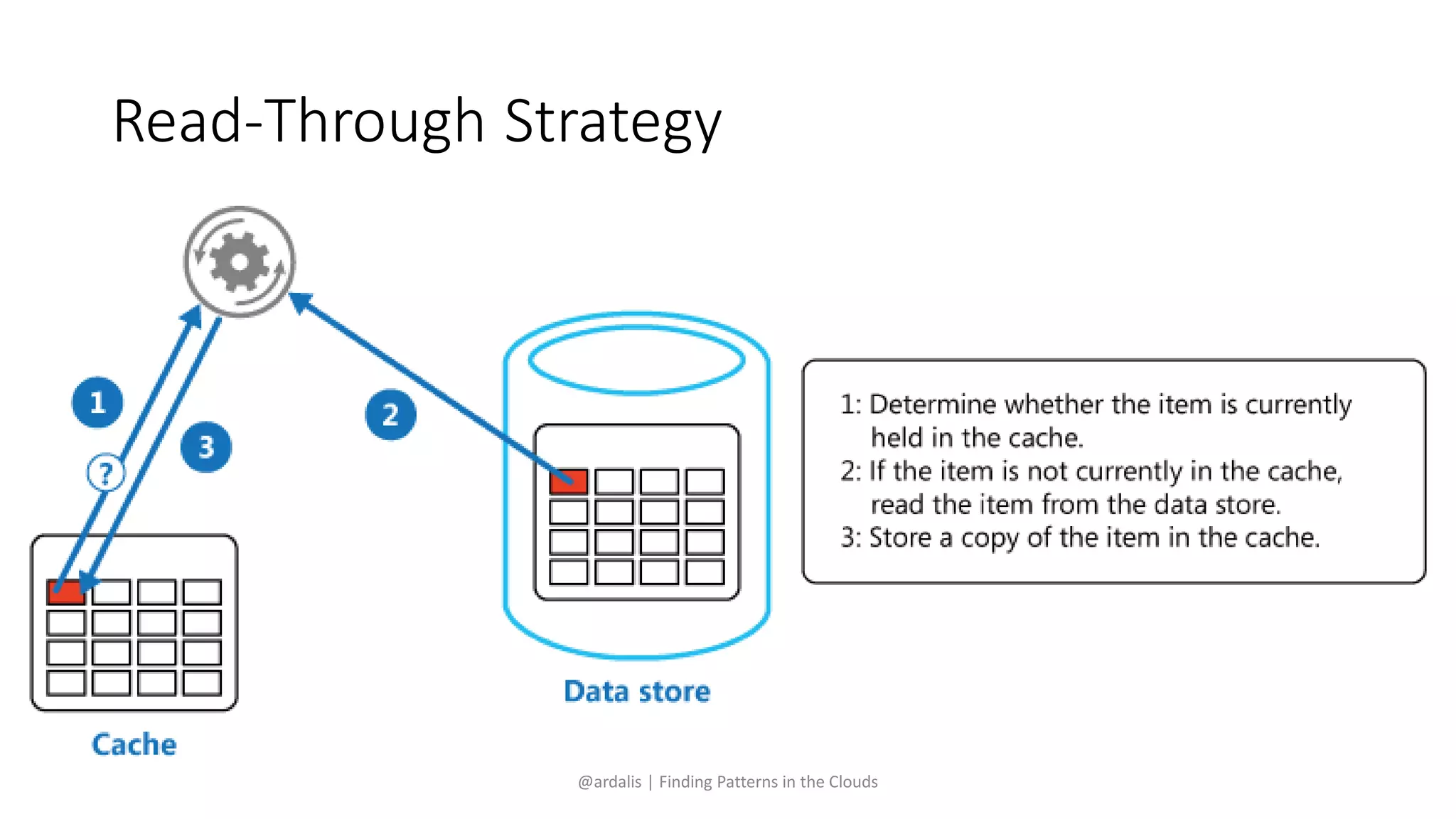 Read-Through Strategy

1

?

3

2

Cache

Data store

1: Determine whether the item is currently held in the cache.
2: If the item is not currently in the cache, read the item from the data store.
3: Store a copy of the item in the cache.

@ardalis | Finding Patterns in the Clouds